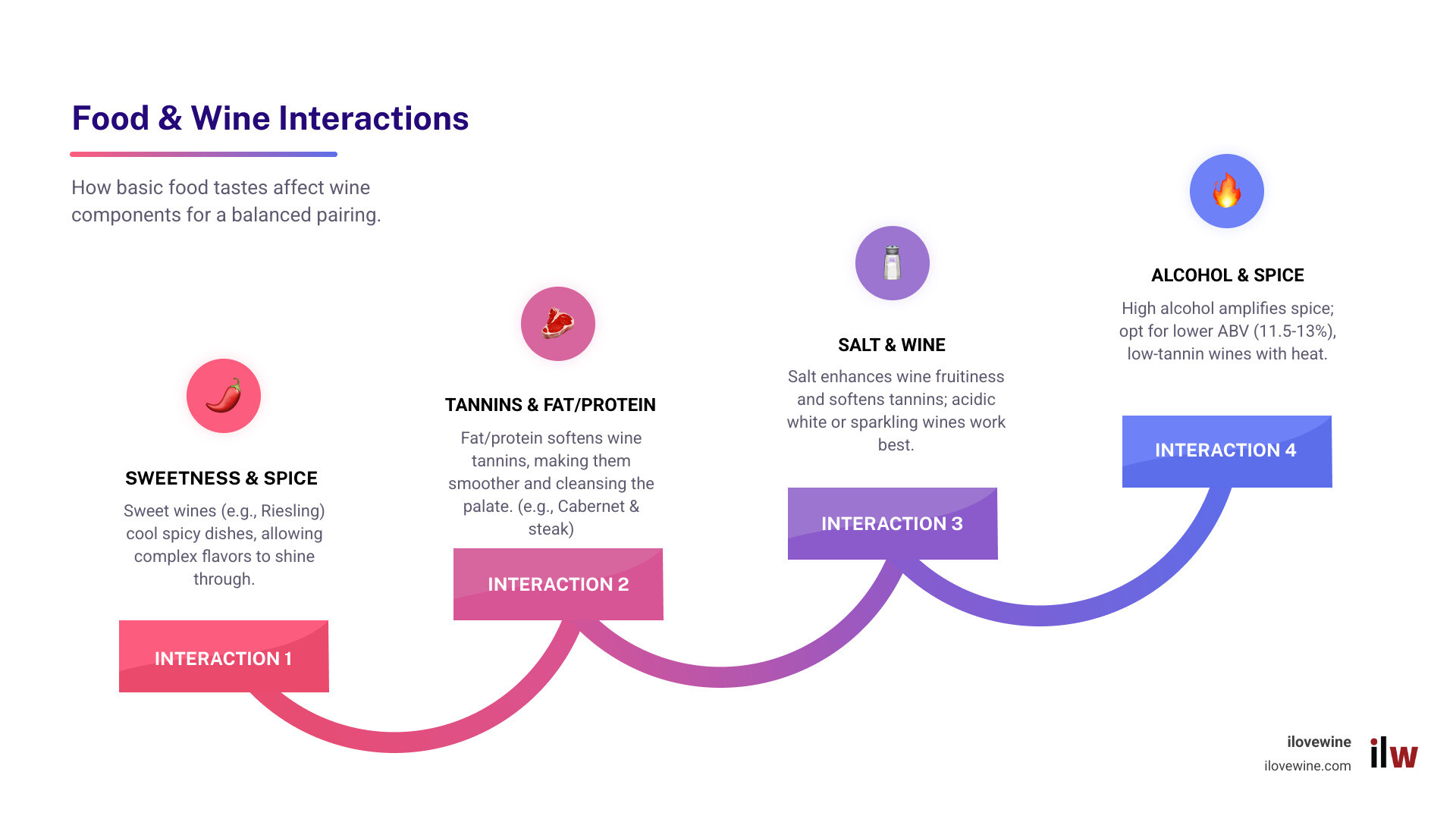 Food & Wine Interactions

How basic food tastes affect wine components for a balanced pairing.

SWEETNESS & SPICE

Sweet wines (e.g., Riesling) cool spicy dishes, allowing complex flavors to shine through.

INTERACTION 1

TANNINS & FAT/PROTEIN

Fat/protein softens wine tannins, making them smoother and cleansing the palate. (e.g., Cabernet & steak)

INTERACTION 2

SALT & WINE

Salt enhances wine fruitiness and softens tannins; acidic white or sparkling wines work best.

INTERACTION 3

ALCOHOL & SPICE

High alcohol amplifies spice; opt for lower ABV (11.5-13%), low-tannin wines with heat.

INTERACTION 4

ilovewine
ilovewine.com
ilw